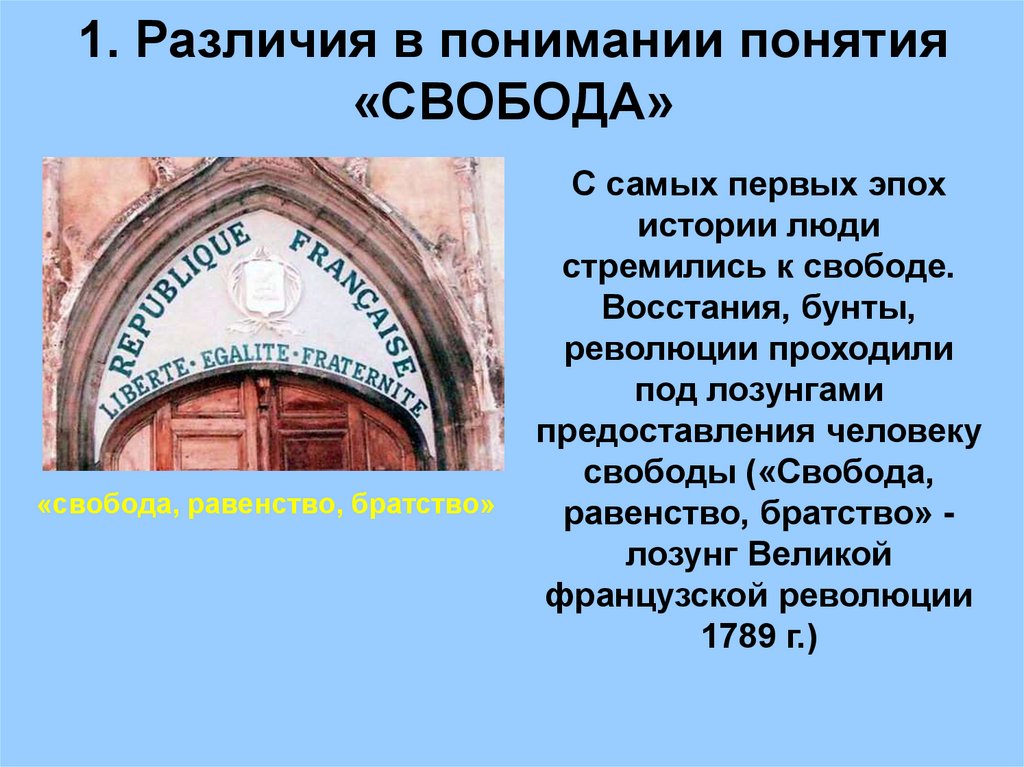 1. Различия в понимании понятия «СВОБОДА»

REPUBLIQUE FRANÇAISE
LIBERTE · EGALITE · FRATERNITE

«свобода, равенство, братство»

С самых первых эпох истории люди стремились к свободе. Восстания, бунты, революции проходили под лозунгами предоставления человеку свободы («Свобода, равенство, братство» - лозунг Великой французской революции 1789 г.)